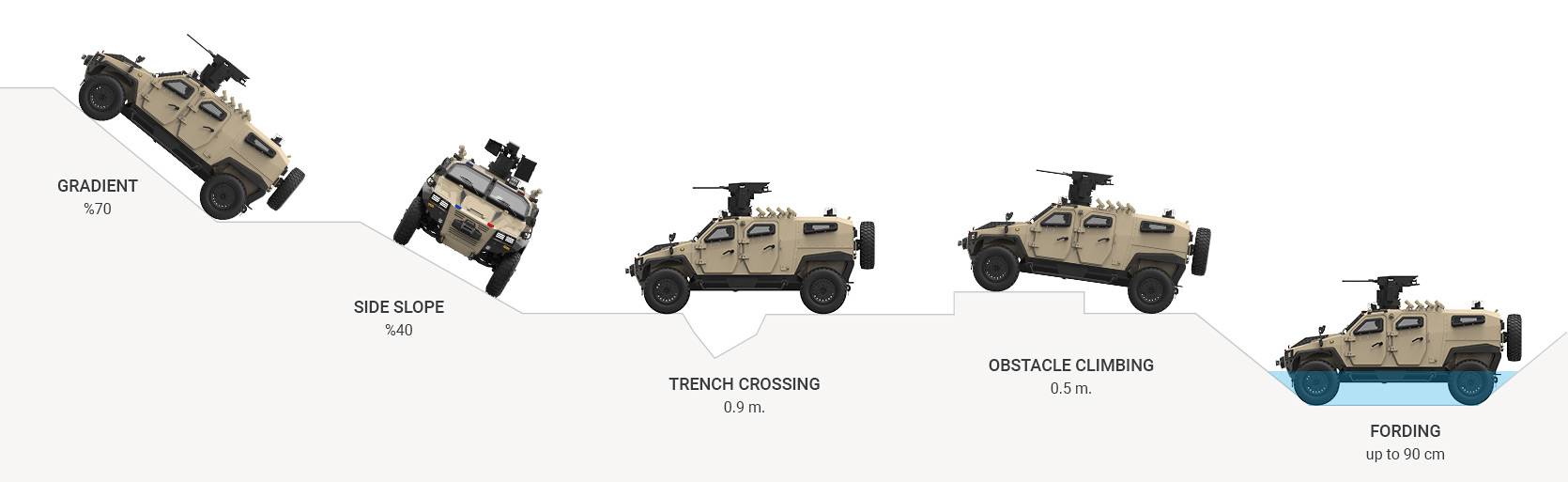 GRADIENT
%70

SIDE SLOPE
%40

TRENCH CROSSING
0.9 m.

OBSTACLE CLIMBING
0.5 m.

FORDING
up to 90 cm